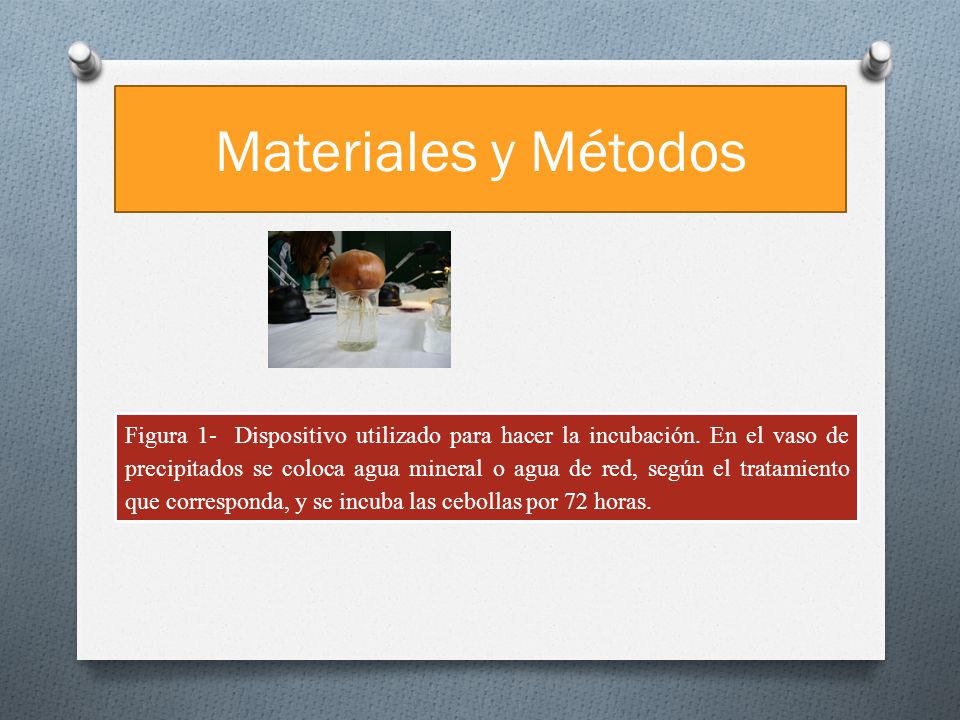 Materiales y Métodos

Figura 1- Dispositivo utilizado para hacer la incubación. En el vaso de precipitados se coloca agua mineral o agua de red, según el tratamiento que corresponda, y se incuba las cebollas por 72 horas.